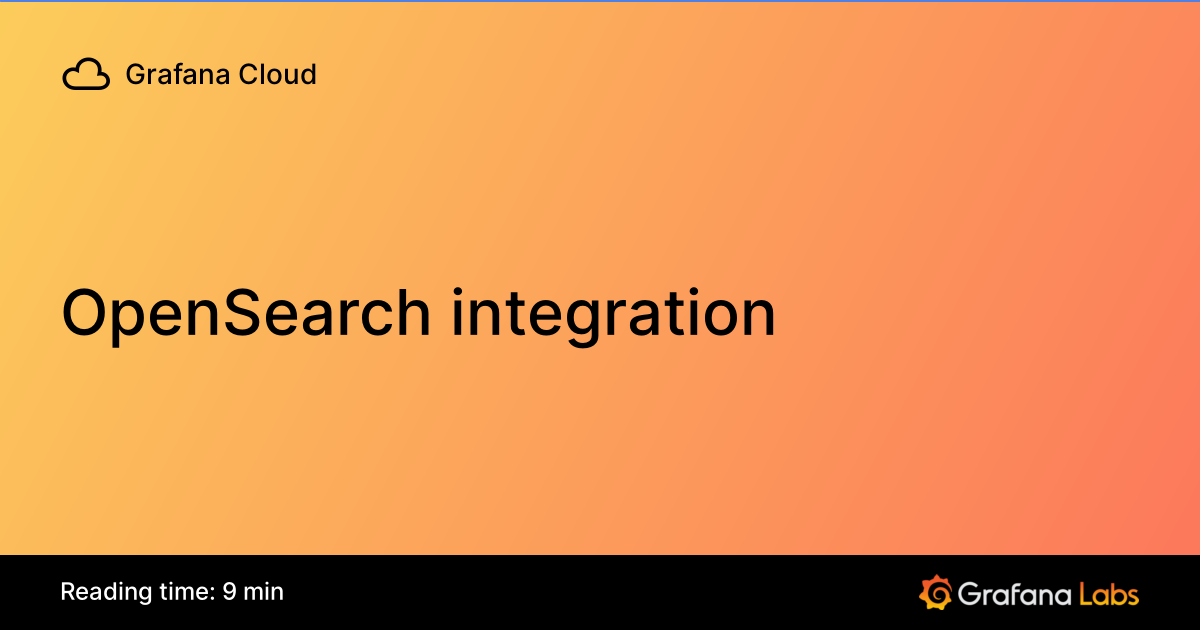 Grafana Cloud

OpenSearch integration

Reading time: 9 min

Grafana Labs